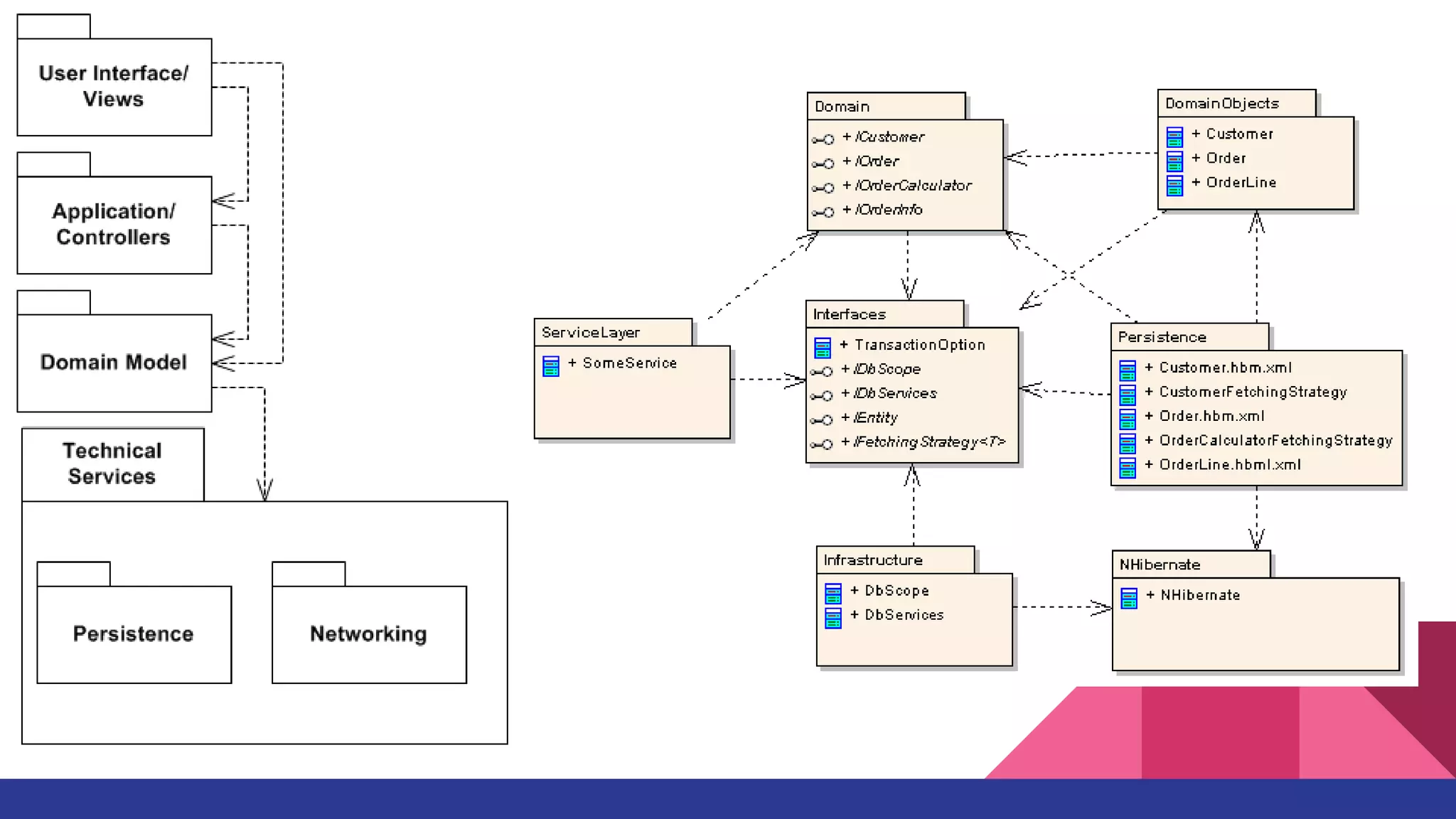 User Interface/ Views

Application/ Controllers

Domain Model

Technical Services

Persistence

Networking

Domain
+ ICustomer
+ IOrder
+ IOrderCalculator
+ IOrderInfo

DomainObjects
+ Customer
+ Order
+ OrderLine

ServiceLayer
+ SomeService

Interfaces
+ TransactionOption
+ IDbScope
+ IDbServices
+ IEntity
+ IFetchingStrategy<T>

Persistence
+ Customer.hbm.xml
+ CustomerFetchingStrategy
+ Order.hbm.xml
+ OrderCalculatorFetchingStrategy
+ OrderLine.hbml.xml

Infrastructure
+ DbScope
+ DbServices

NHibernate
+ NHibernate